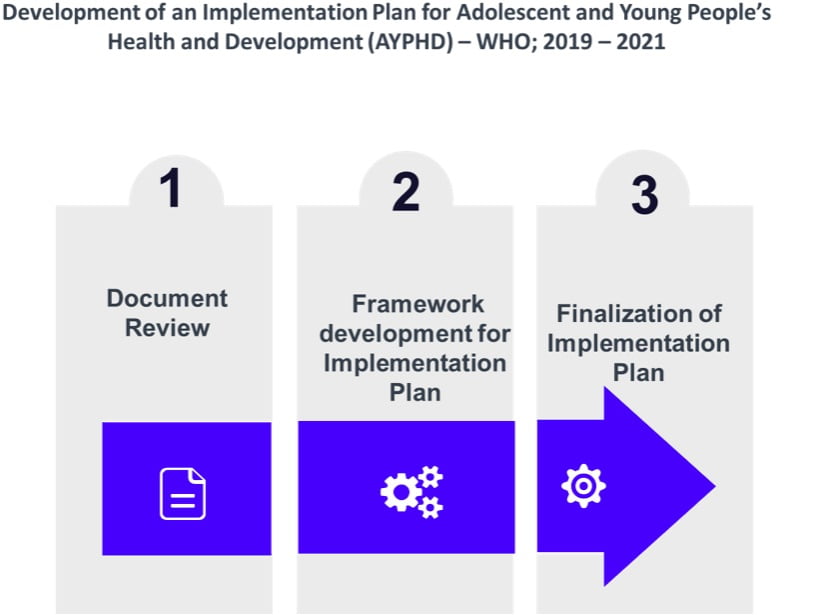 Development of an Implementation Plan for Adolescent and Young People's Health and Development (AYPHD) – WHO; 2019 – 2021

1

Document Review

2

Framework development for Implementation Plan

3

Finalization of Implementation Plan